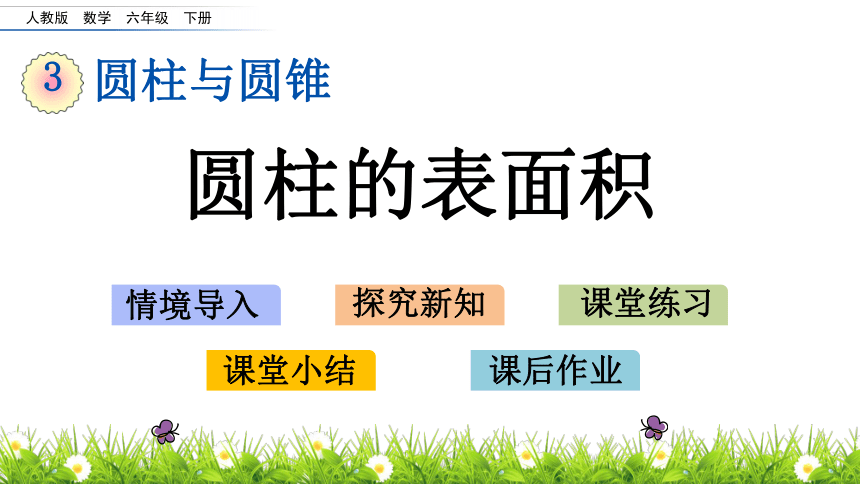 人教版　数学　六年级　下册

3 圆柱与圆锥

圆柱的表面积

情境导入　探究新知　课堂练习

课堂小结　课后作业